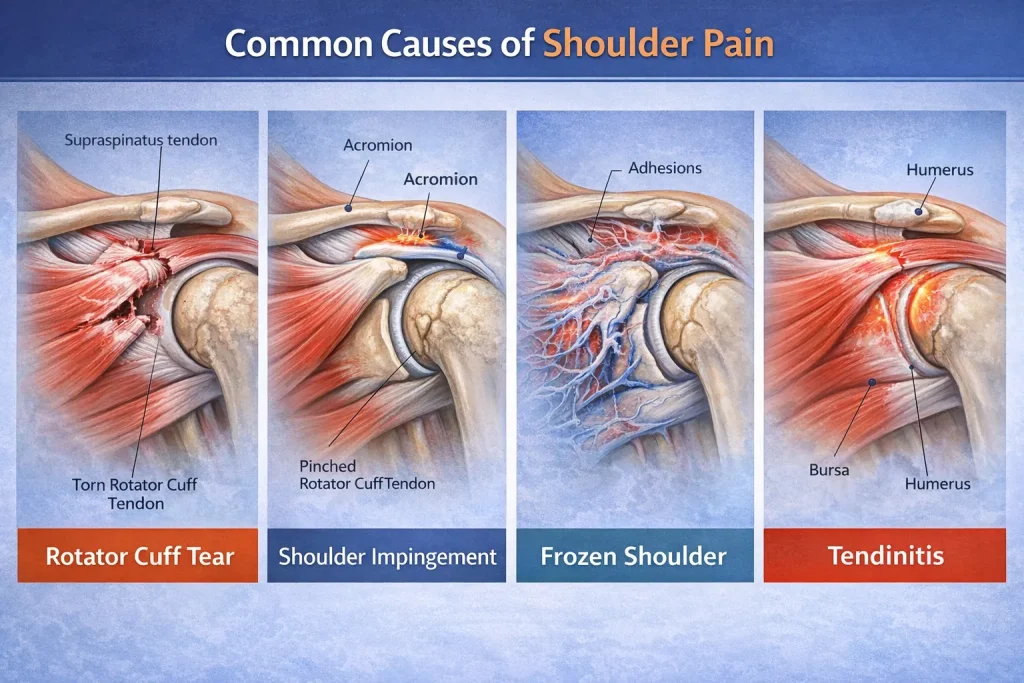 Common Causes of Shoulder Pain

Supraspinatus tendon

Torn Rotator Cuff Tendon

Rotator Cuff Tear

Acromion

Acromion

Pinched Rotator CuffTendon

Shoulder Impingement

Adhesions

Frozen Shoulder

Humerus

Bursa

Humerus

Tendinitis